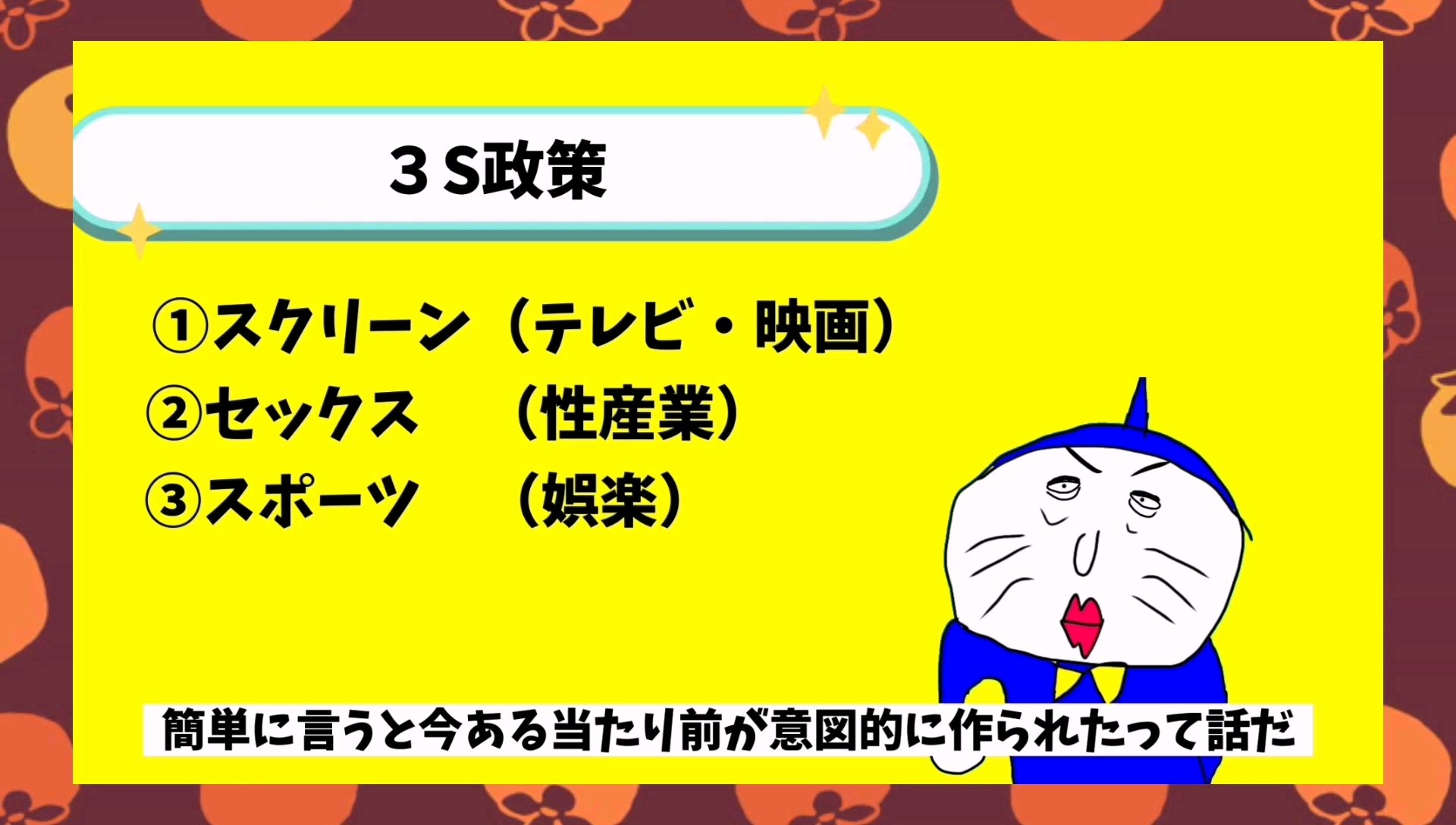 ３S政策

①スクリーン（テレビ・映画）
②セックス　（性産業）
③スポーツ　（娯楽）

簡単に言うと今ある当たり前が意図的に作られたって話だ